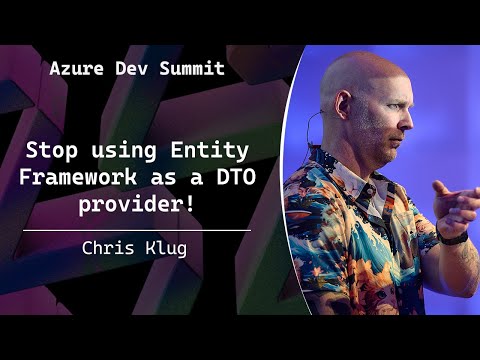 Azure Dev Summit

Stop using Entity Framework as a DTO provider!

Chris Klug